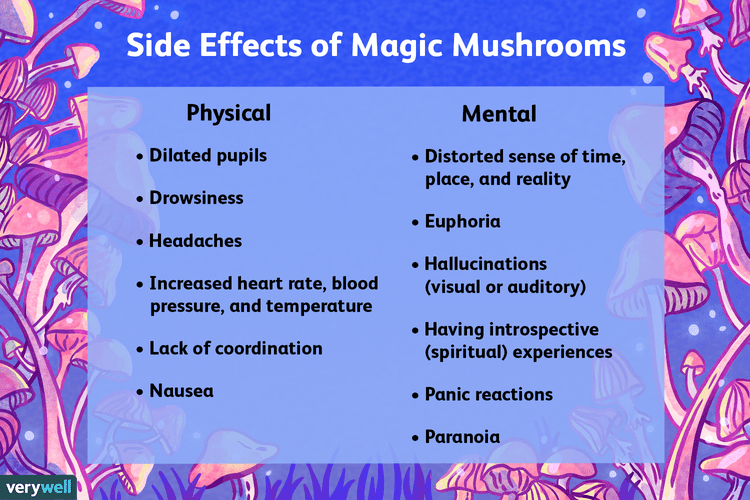 Side Effects of Magic Mushrooms

Physical

• Dilated pupils

• Drowsiness

• Headaches

• Increased heart rate, blood pressure, and temperature

• Lack of coordination

• Nausea

Mental

• Distorted sense of time, place, and reality

• Euphoria

• Hallucinations (visual or auditory)

• Having introspective (spiritual) experiences

• Panic reactions

• Paranoia

verywell